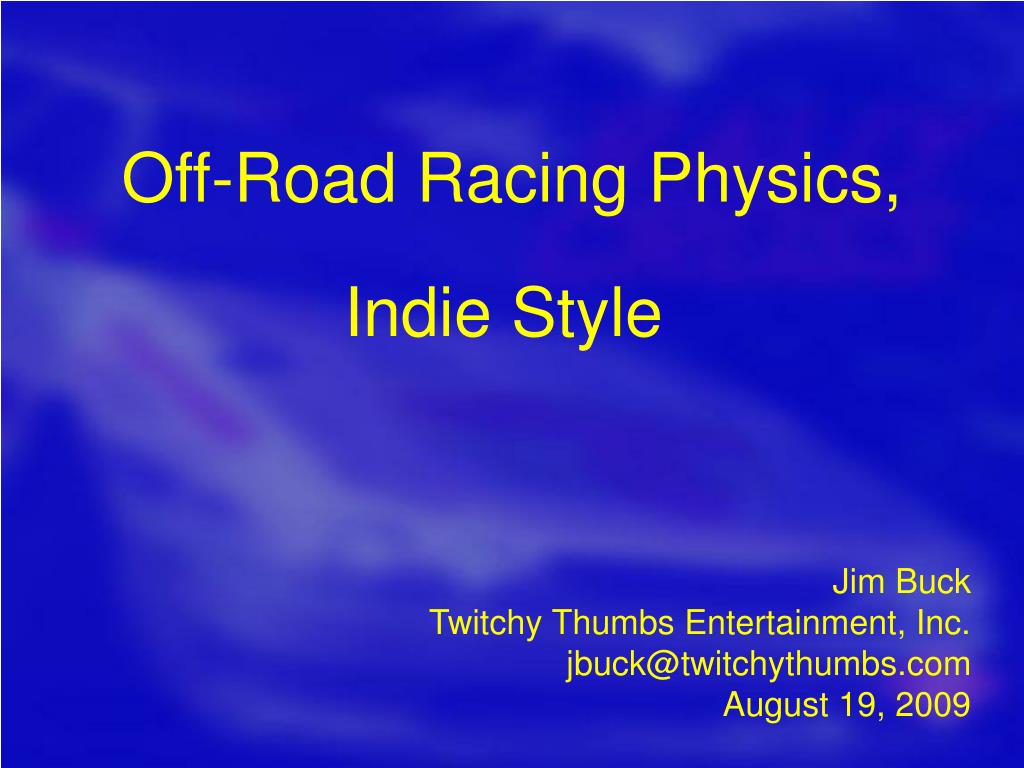 Off-Road Racing Physics,

Indie Style

Jim Buck
Twitchy Thumbs Entertainment, Inc.
jbuck@twitchythumbs.com
August 19, 2009